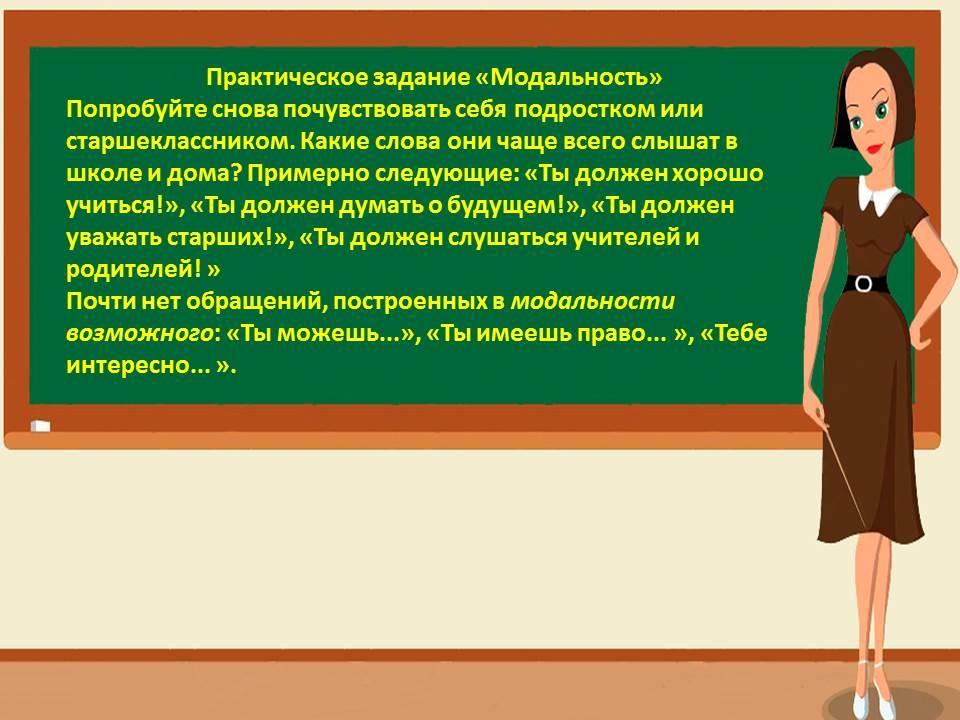 Практическое задание «Модальность»
Попробуйте снова почувствовать себя подростком или старшеклассником. Какие слова они чаще всего слышат в школе и дома? Примерно следующие: «Ты должен хорошо учиться!», «Ты должен думать о будущем!», «Ты должен уважать старших!», «Ты должен слушаться учителей и родителей! »
Почти нет обращений, построенных в модальности возможного: «Ты можешь...», «Ты имеешь право... », «Тебе интересно... ».